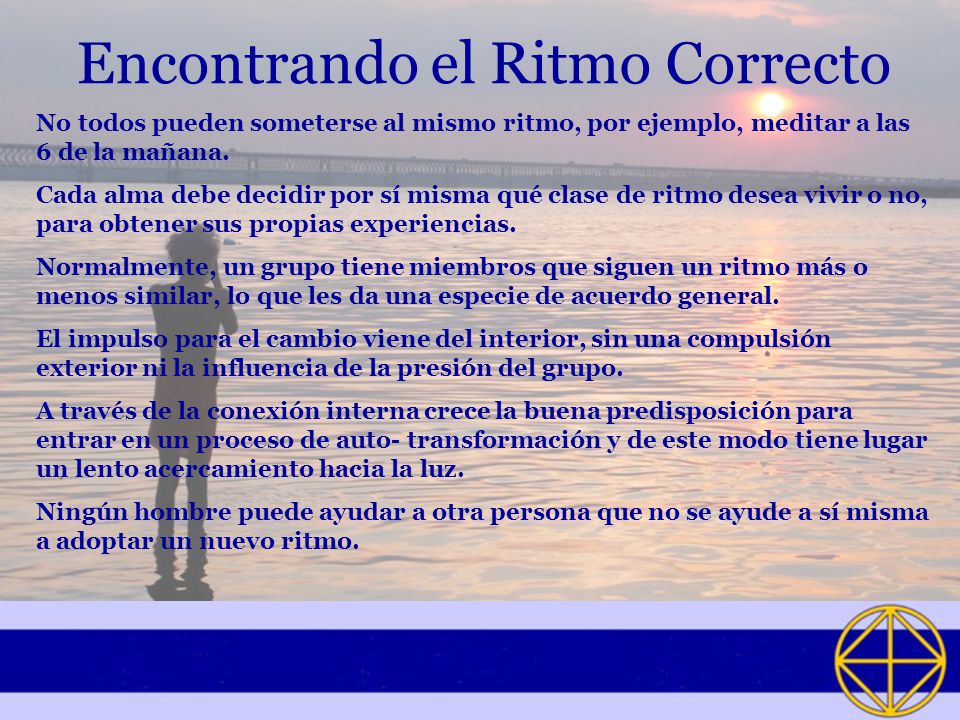 Encontrando el Ritmo Correcto

No todos pueden someterse al mismo ritmo, por ejemplo, meditar a las 6 de la mañana.

Cada alma debe decidir por sí misma qué clase de ritmo desea vivir o no, para obtener sus propias experiencias.

Normalmente, un grupo tiene miembros que siguen un ritmo más o menos similar, lo que les da una especie de acuerdo general.

El impulso para el cambio viene del interior, sin una compulsión exterior ni la influencia de la presión del grupo.

A través de la conexión interna crece la buena predisposición para entrar en un proceso de auto- transformación y de este modo tiene lugar un lento acercamiento hacia la luz.

Ningún hombre puede ayudar a otra persona que no se ayude a sí misma a adoptar un nuevo ritmo.